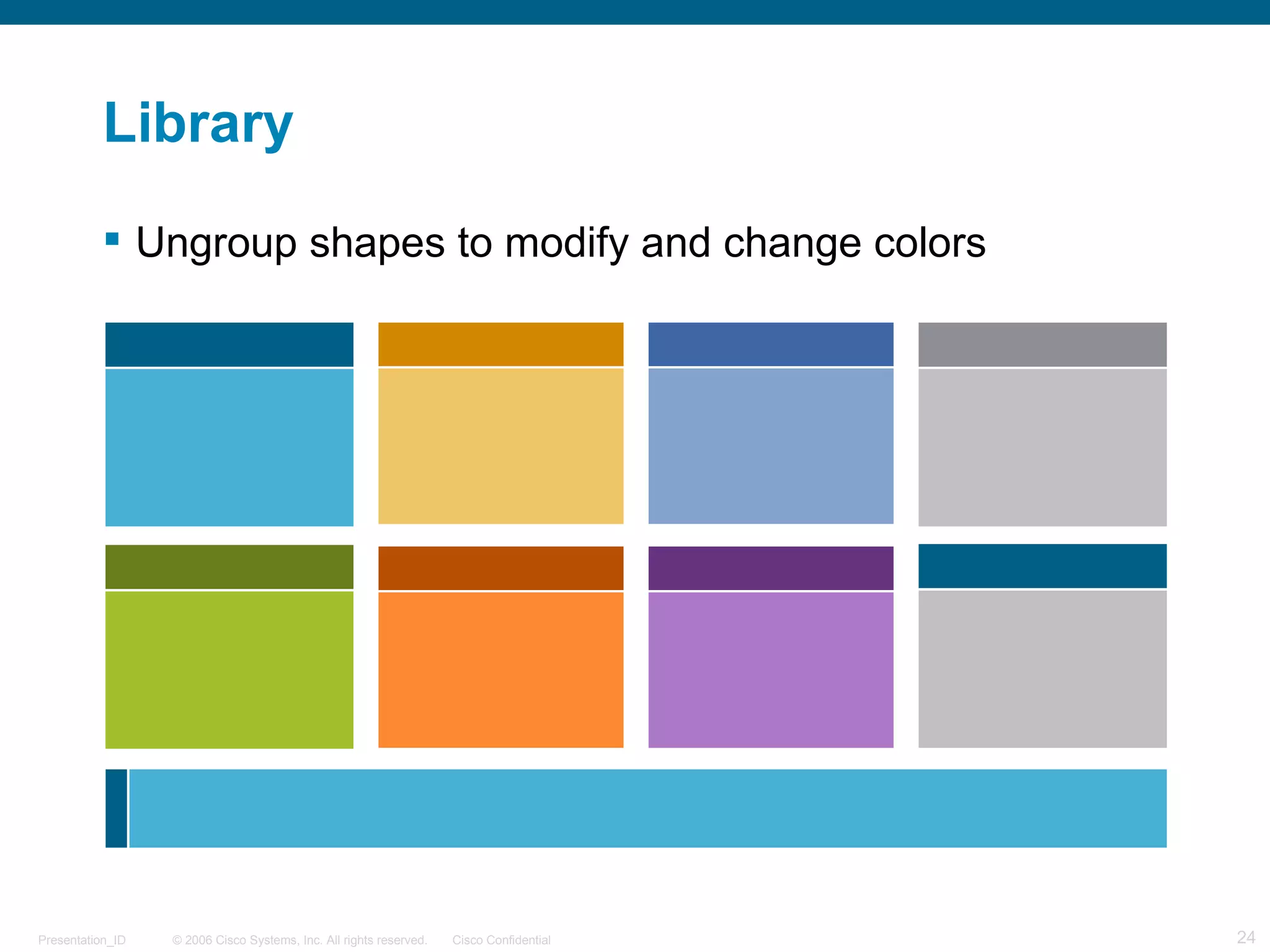 Library

▪ Ungroup shapes to modify and change colors

Presentation_ID © 2006 Cisco Systems, Inc. All rights reserved. Cisco Confidential 24